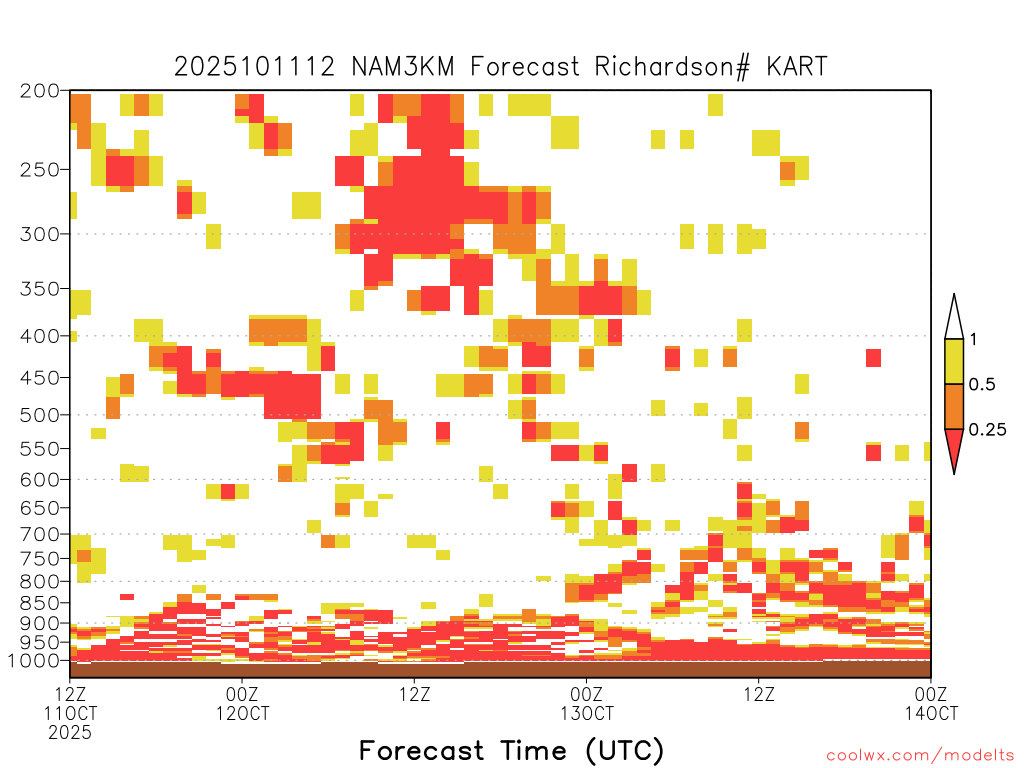 2025101112 NAM3KM Forecast Richardson# KART

200
250
300
350
400
450
500
550
600
650
700
750
800
850
900
950
1000

1
0.5
0.25

12Z 11OCT 2025
00Z 12OCT
12Z
00Z 13OCT
12Z
00Z 14OCT

Forecast Time (UTC)

coolwx.com/modelts